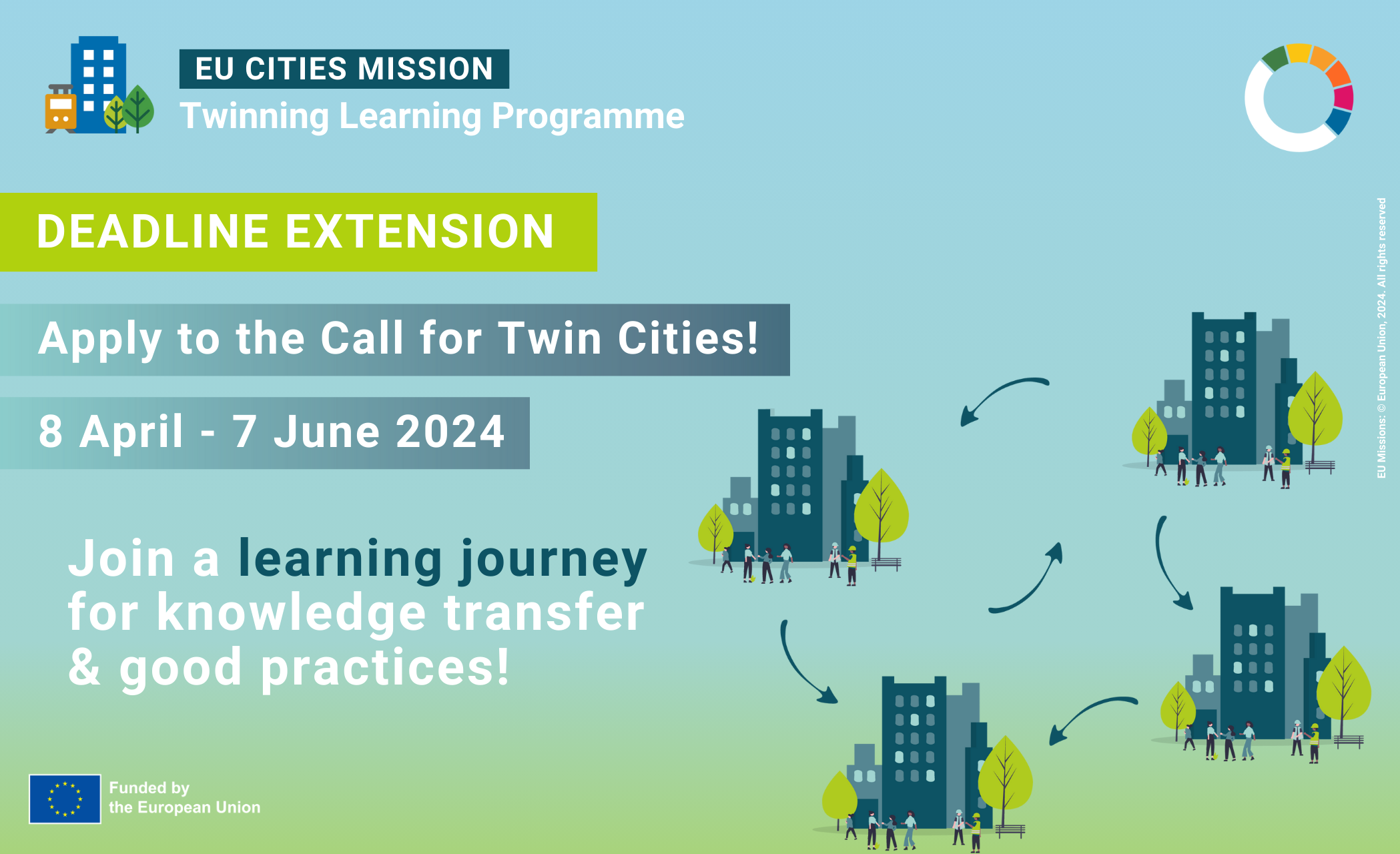 EU CITIES MISSION
Twinning Learning Programme

DEADLINE EXTENSION

Apply to the Call for Twin Cities!

8 April - 7 June 2024

Join a learning journey for knowledge transfer & good practices!

Funded by the European Union

EU Missions: © European Union, 2024. All rights reserved